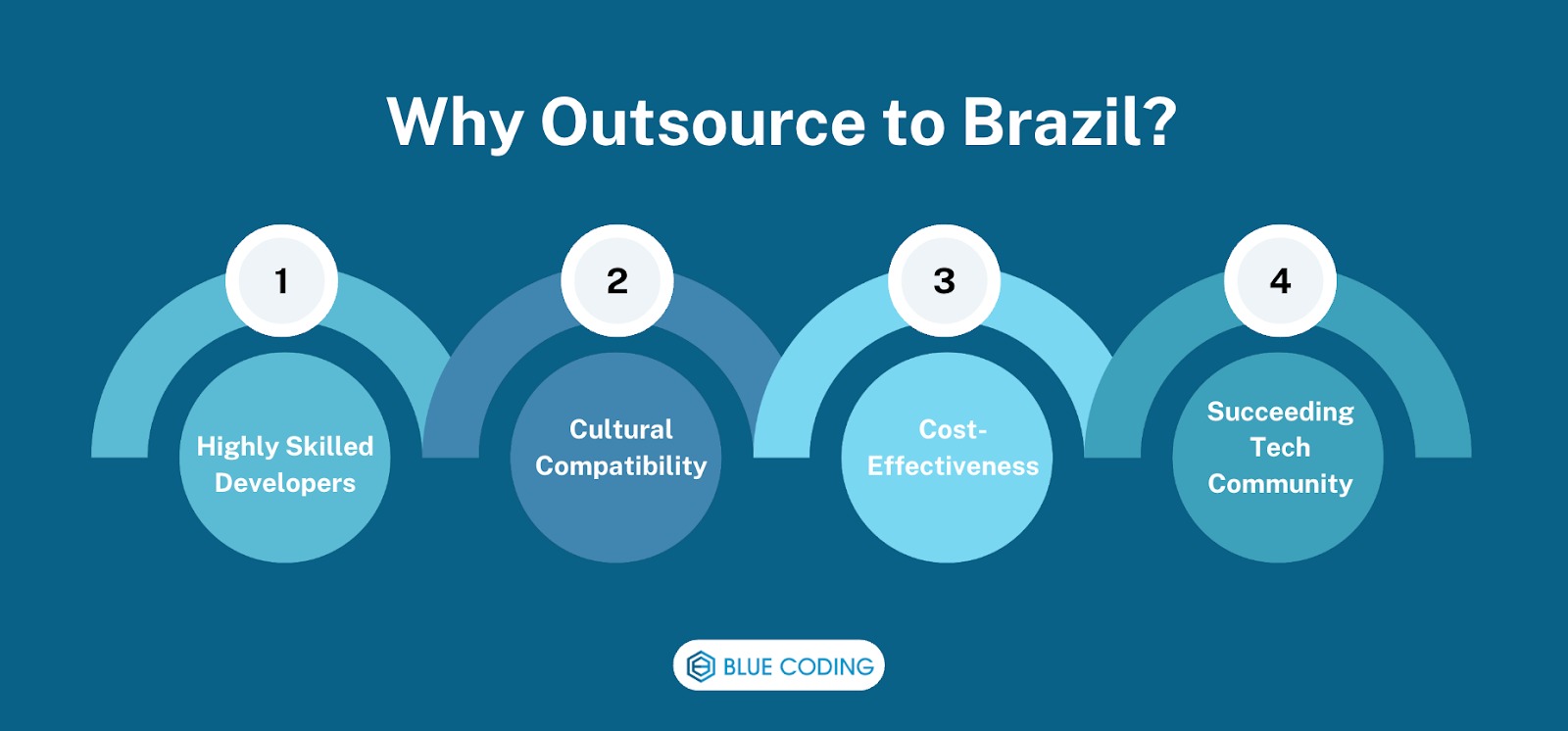 Why Outsource to Brazil?

1

Highly Skilled Developers

2

Cultural Compatibility

3

Cost-Effectiveness

4

Succeeding Tech Community

BLUE CODING